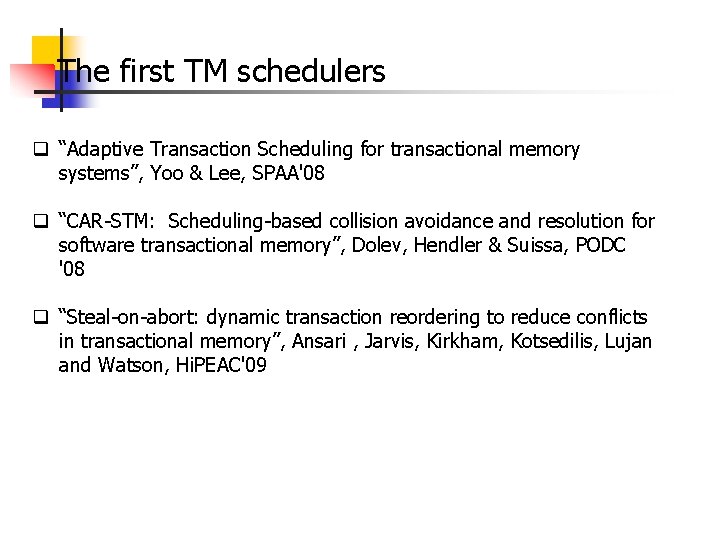 The first TM schedulers

❑ “Adaptive Transaction Scheduling for transactional memory systems”, Yoo & Lee, SPAA'08

❑ “CAR-STM: Scheduling-based collision avoidance and resolution for software transactional memory”, Dolev, Hendler & Suissa, PODC '08

❑ “Steal-on-abort: dynamic transaction reordering to reduce conflicts in transactional memory”, Ansari , Jarvis, Kirkham, Kotsedilis, Lujan and Watson, HiPEAC'09